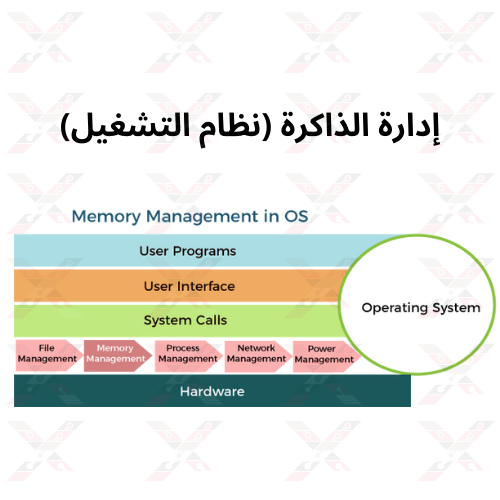 إدارة الذاكرة (نظام التشغيل)

Memory Management in OS

User Programs

User Interface

System Calls

Operating System

File Management

Memory Management

Process Management

Network Management

Power Management

Hardware